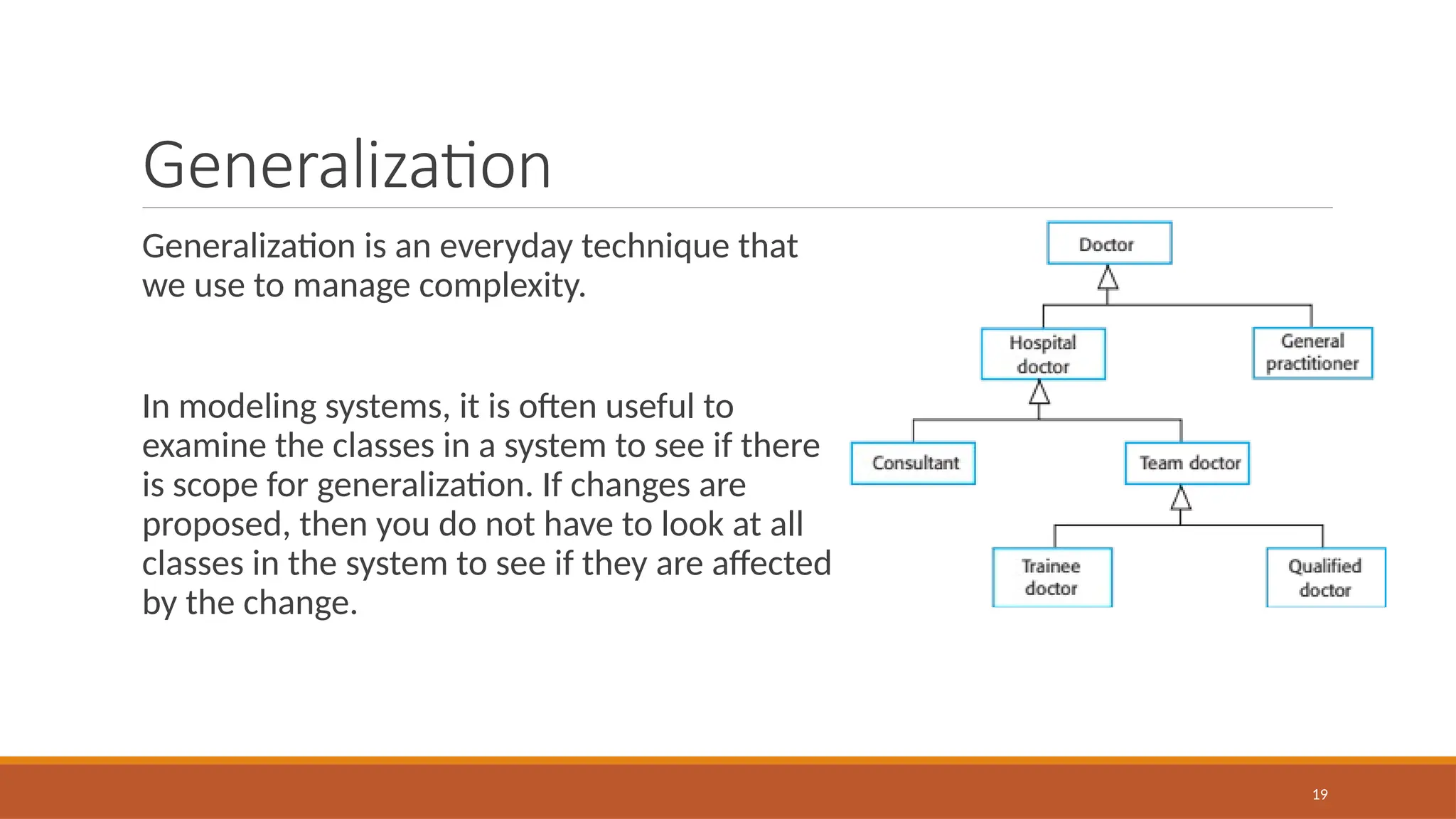 Generalization

Generalization is an everyday technique that we use to manage complexity.

In modeling systems, it is often useful to examine the classes in a system to see if there is scope for generalization. If changes are proposed, then you do not have to look at all classes in the system to see if they are affected by the change.

Doctor

Hospital doctor

General practitioner

Consultant

Team doctor

Trainee doctor

Qualified doctor

19